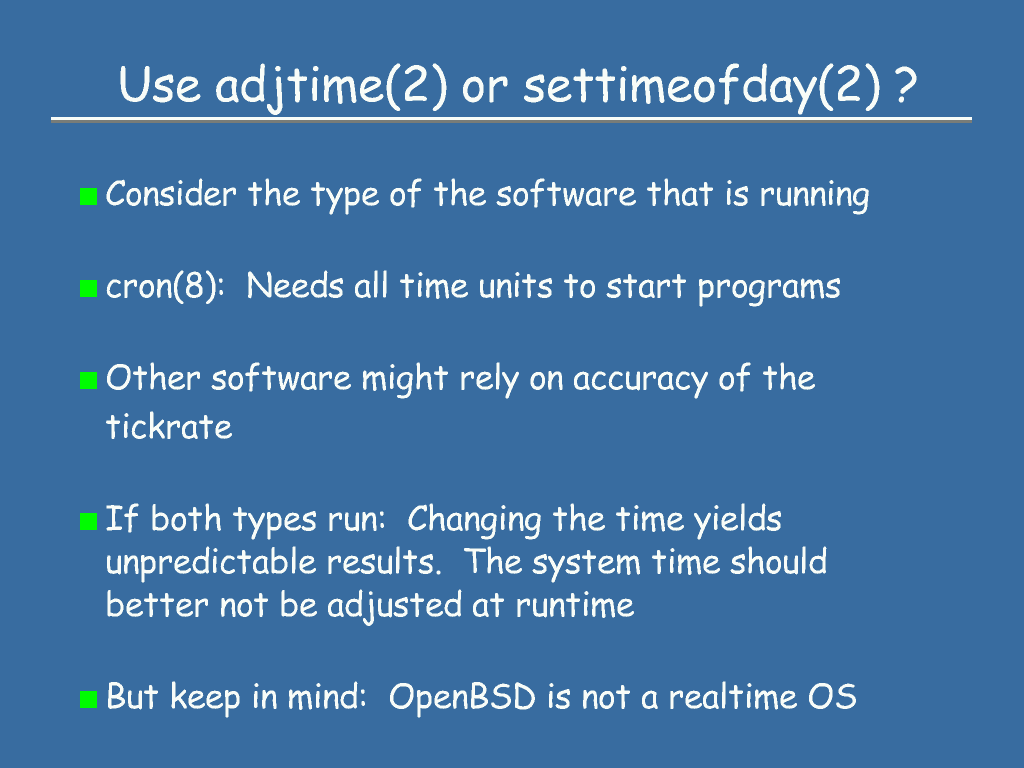 Use adjtime(2) or settimeofday(2) ?

Consider the type of the software that is running

cron(8): Needs all time units to start programs

Other software might rely on accuracy of the tickrate

If both types run: Changing the time yields unpredictable results. The system time should better not be adjusted at runtime

But keep in mind: OpenBSD is not a realtime OS